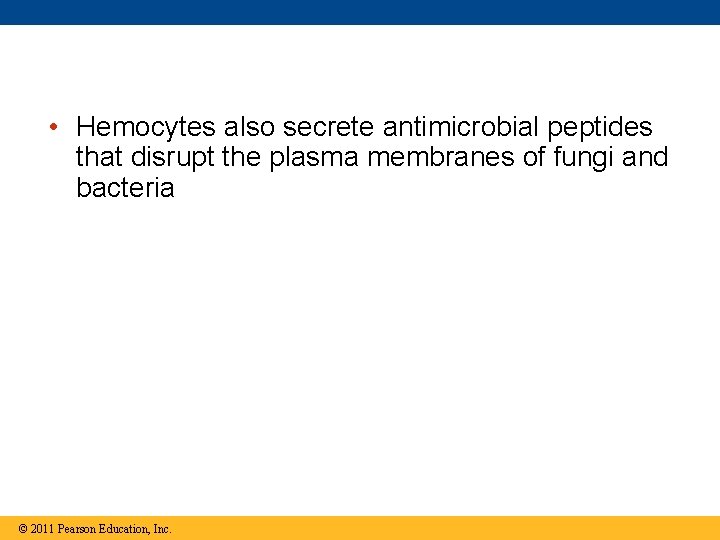 • Hemocytes also secrete antimicrobial peptides that disrupt the plasma membranes of fungi and bacteria

© 2011 Pearson Education, Inc.